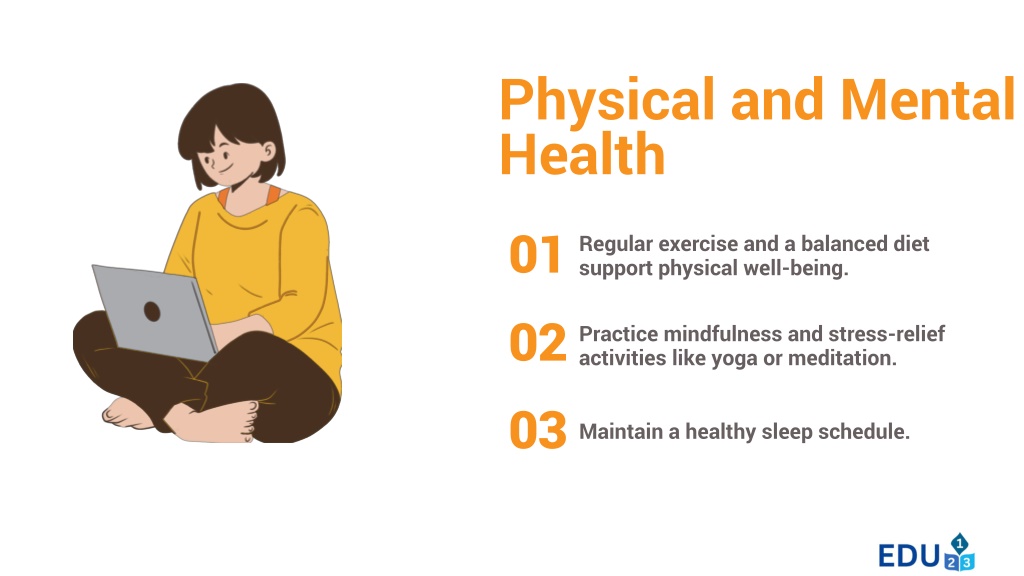 Physical and Mental Health

01 Regular exercise and a balanced diet support physical well-being.

02 Practice mindfulness and stress-relief activities like yoga or meditation.

03 Maintain a healthy sleep schedule.

EDU 1 2 3